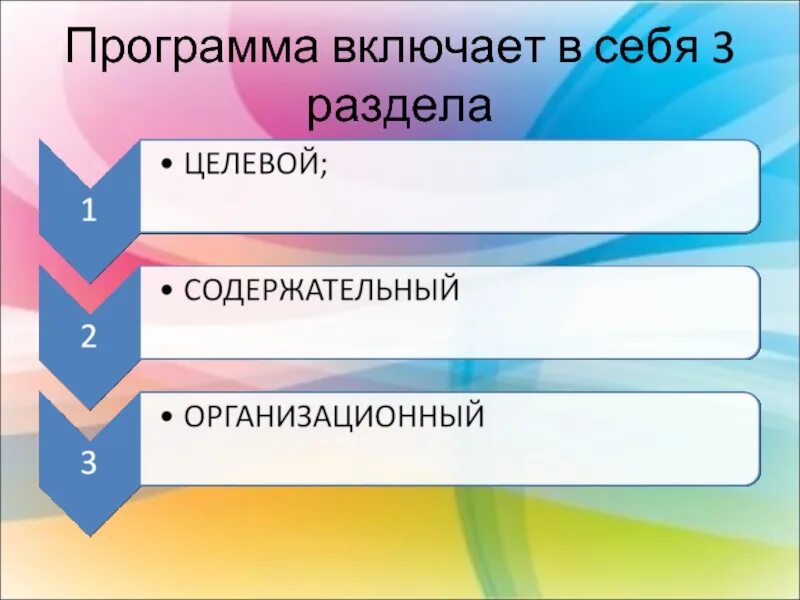 Программа включает в себя 3 раздела

1
• ЦЕЛЕВОЙ;

2
• СОДЕРЖАТЕЛЬНЫЙ

3
• ОРГАНИЗАЦИОННЫЙ